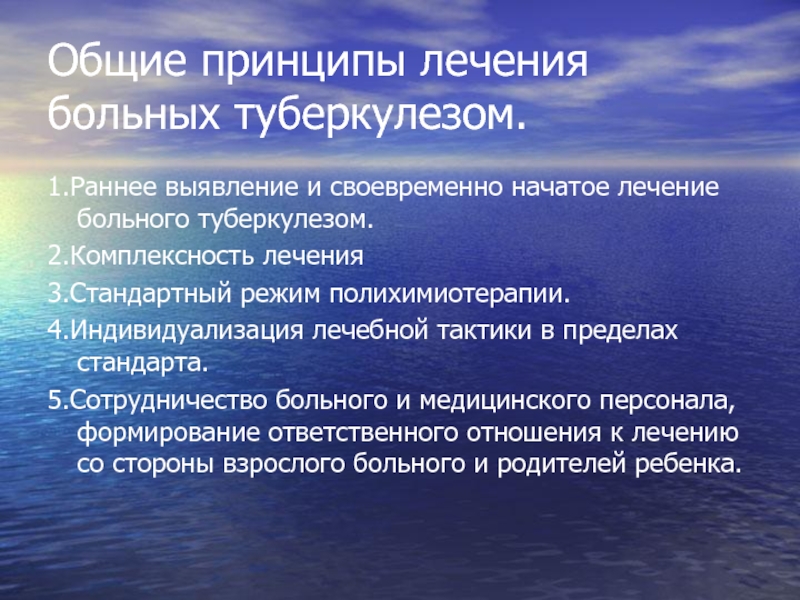 Общие принципы лечения больных туберкулезом.

1.Раннее выявление и своевременно начатое лечение больного туберкулезом.

2.Комплексность лечения

3.Стандартный режим полихимиотерапии.

4.Индивидуализация лечебной тактики в пределах стандарта.

5.Сотрудничество больного и медицинского персонала, формирование ответственного отношения к лечению со стороны взрослого больного и родителей ребенка.